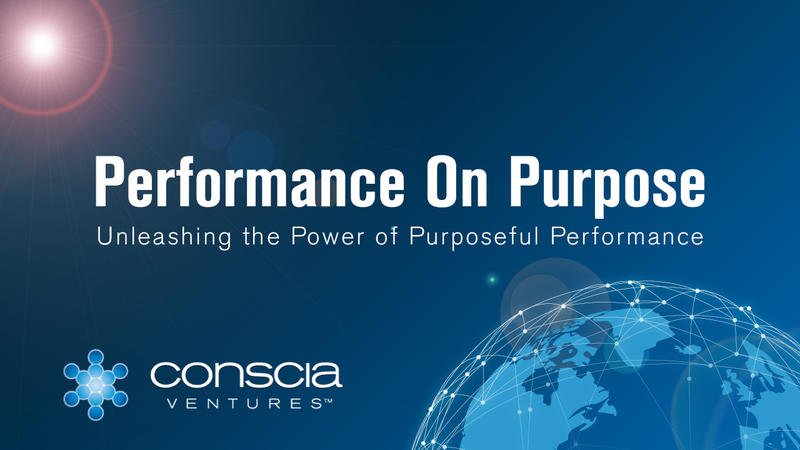 Performance On Purpose

Unleashing the Power of Purposeful Performance

conscia

VENTURES™